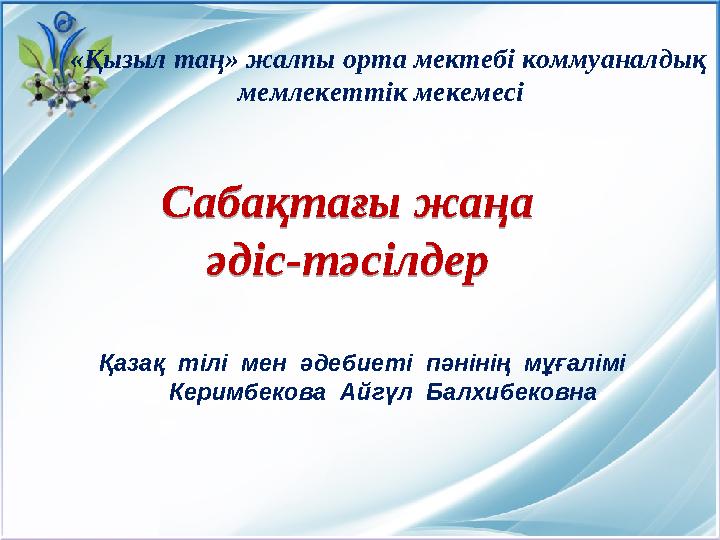 «Қызыл таң» жалпы орта мектебі коммуаналдық мемлекеттік мекемесі

Сабақтағы жаңа әдіс-тәсілдер

Қазақ тілі мен әдебиеті пәнінің мұғалімі Керимбекова Айгүл Балхибековна